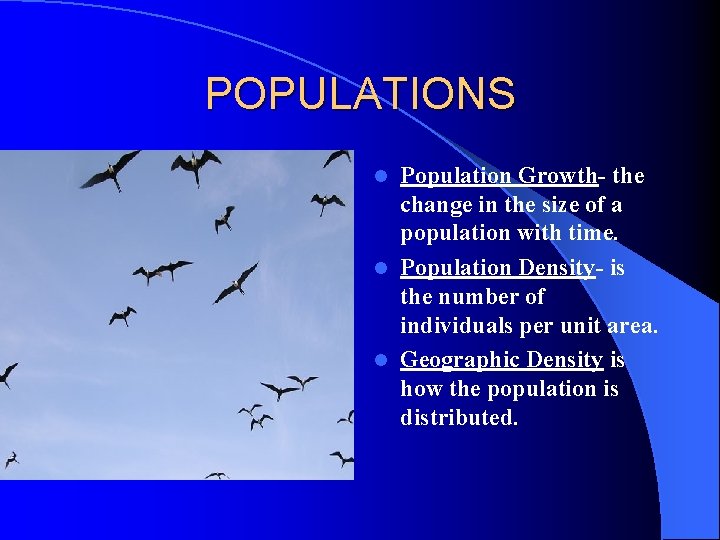 POPULATIONS

- Population Growth- the change in the size of a population with time.
- Population Density- is the number of individuals per unit area.
- Geographic Density is how the population is distributed.